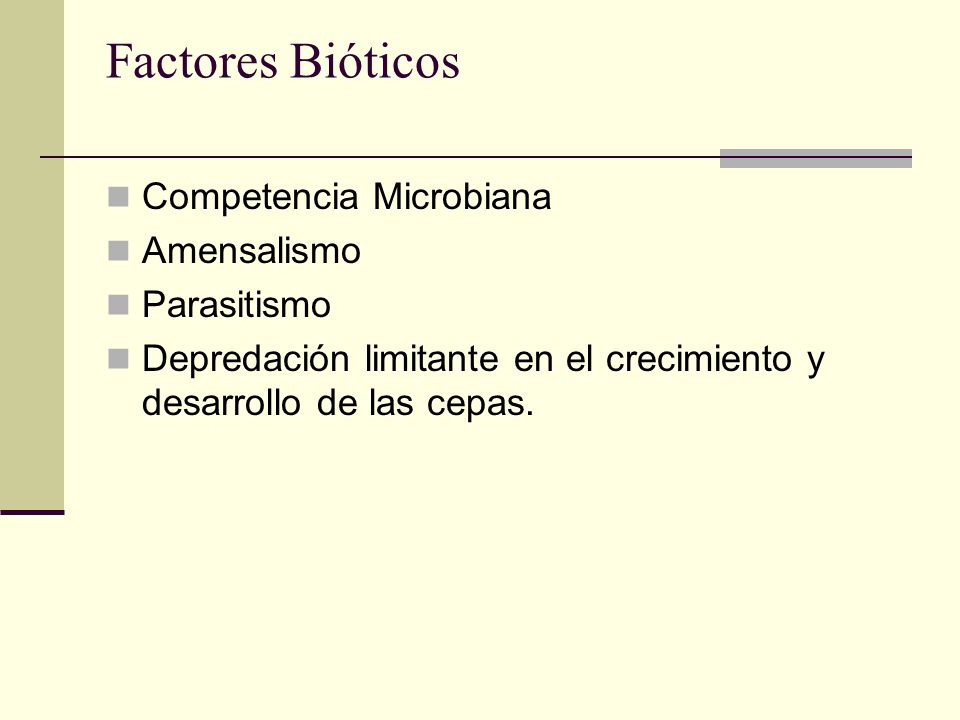 Factores Bióticos

Competencia Microbiana
Amensalismo
Parasitismo
Depredación limitante en el crecimiento y desarrollo de las cepas.